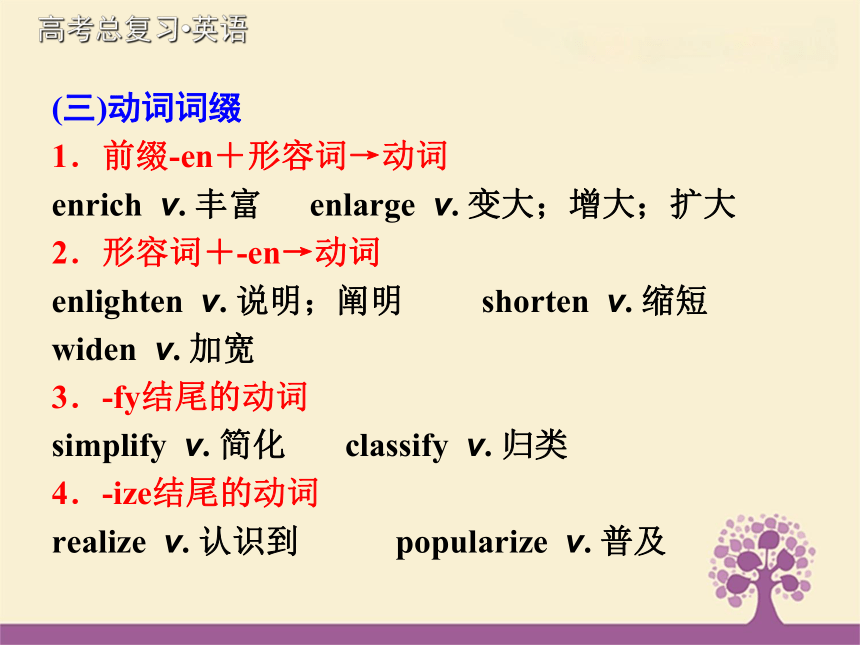 高考总复习·英语

(三)动词词缀

1．前缀-en＋形容词→动词

enrich v. 丰富　enlarge v. 变大；增大；扩大

2．形容词＋-en→动词

enlighten v. 说明；阐明　shorten v. 缩短

widen v. 加宽

3．-fy结尾的动词

simplify v. 简化　classify v. 归类

4．-ize结尾的动词

realize v. 认识到　popularize v. 普及